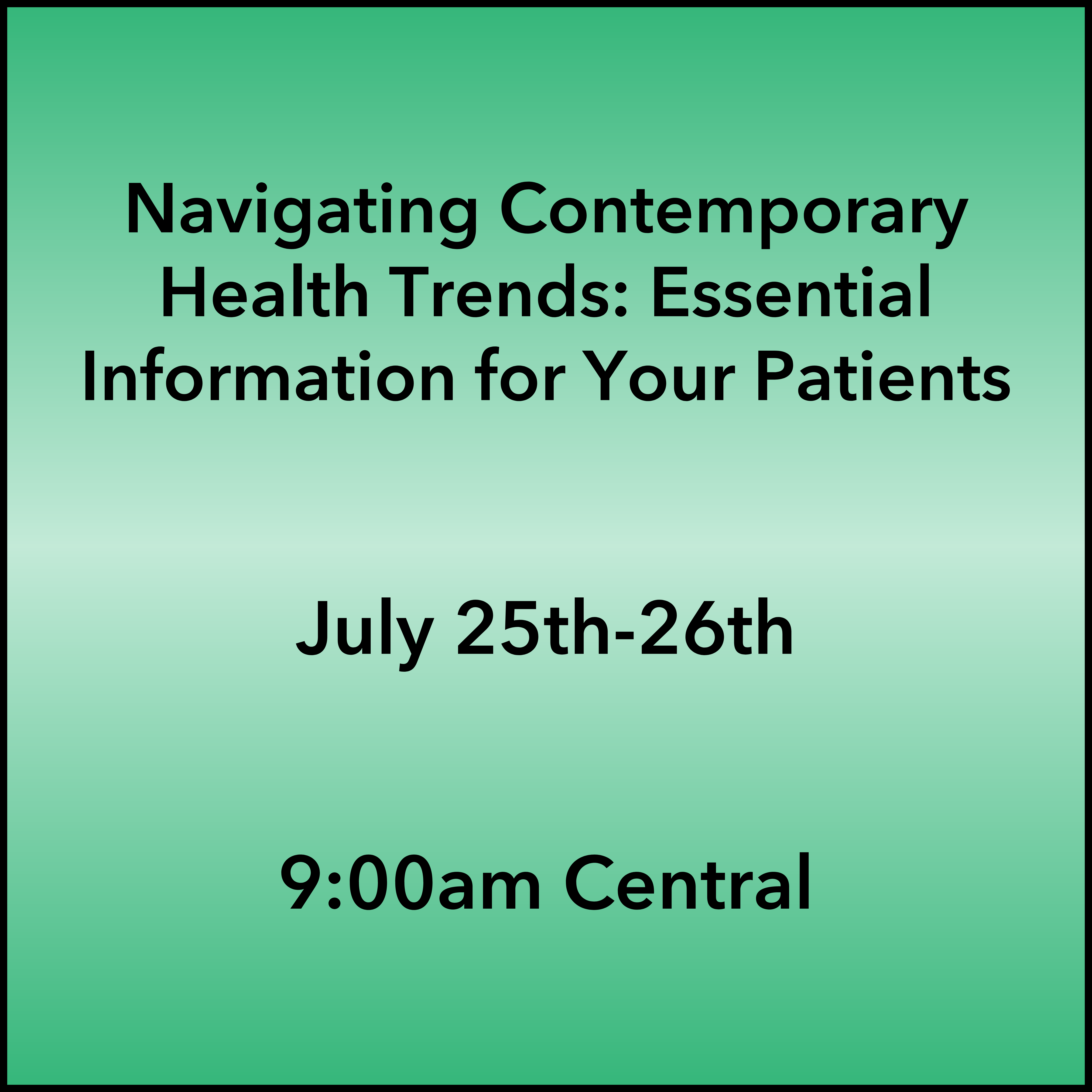 Navigating Contemporary Health Trends: Essential Information for Your Patients

July 25th-26th

9:00am Central